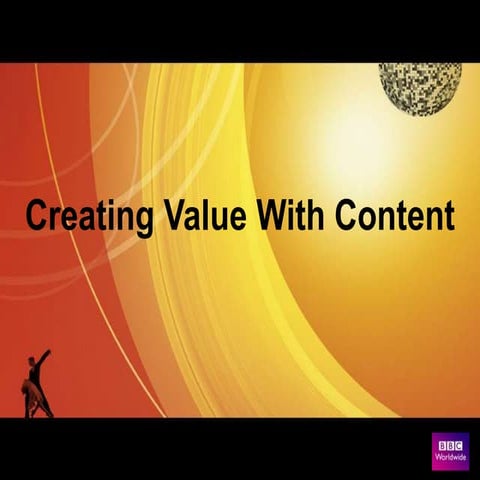 Creating Value With Content

BBC
Worldwide